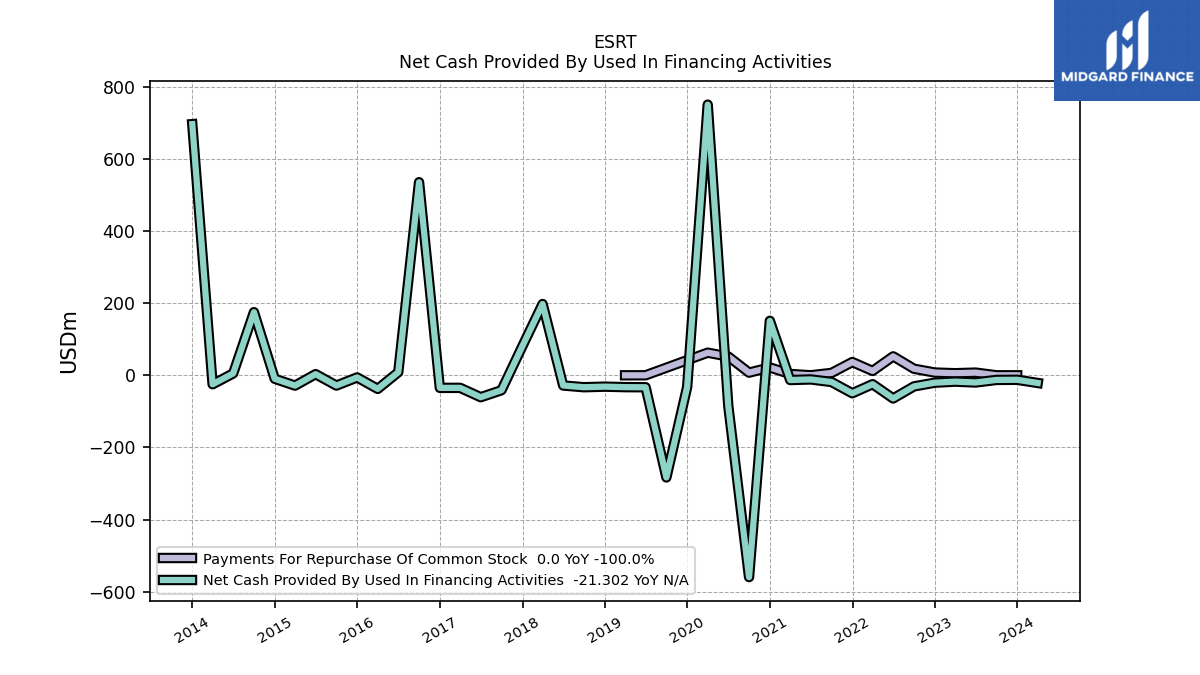 ESRT
Net Cash Provided By Used In Financing Activities

MIDGARD FINANCE

USDm

800
600
400
200
0
−200
−400
−600

Payments For Repurchase Of Common Stock 0.0 YoY -100.0%
Net Cash Provided By Used In Financing Activities -21.302 YoY N/A

2014
2015
2016
2017
2018
2019
2020
2021
2022
2023
2024